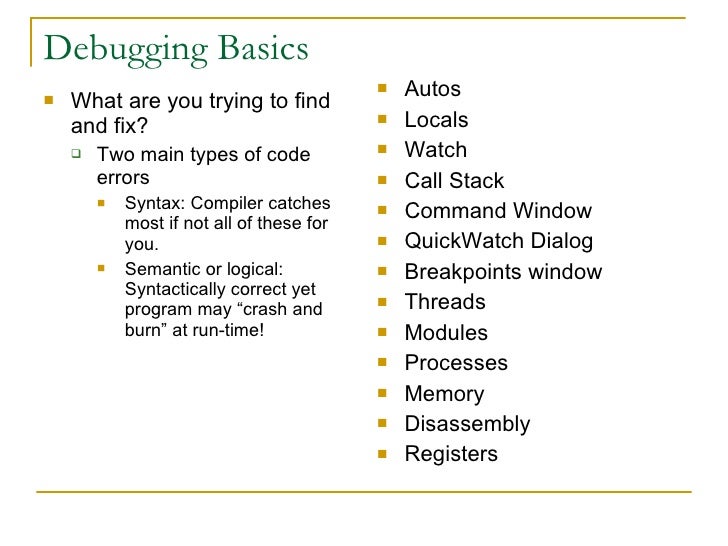 Debugging Basics

What are you trying to find and fix?

Two main types of code errors

Syntax: Compiler catches most if not all of these for you.

Semantic or logical: Syntactically correct yet program may “crash and burn” at run-time!

Autos
Locals
Watch
Call Stack
Command Window
QuickWatch Dialog
Breakpoints window
Threads
Modules
Processes
Memory
Disassembly
Registers